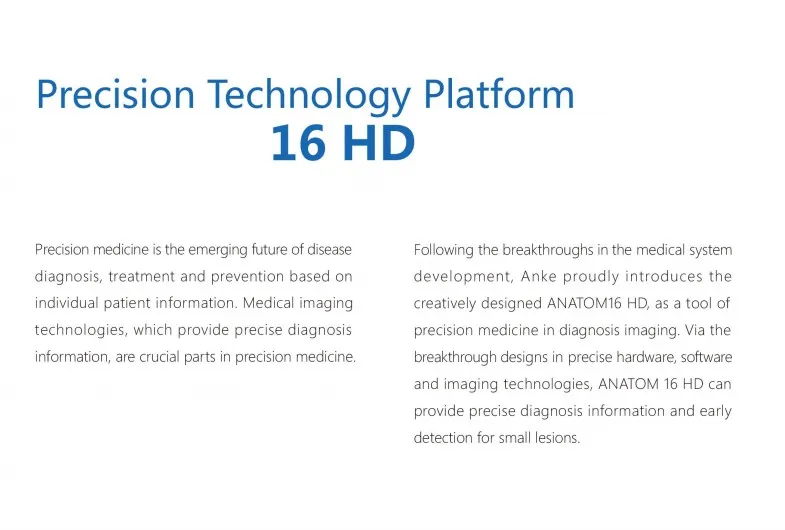 Precision Technology Platform
16 HD

Precision medicine is the emerging future of disease diagnosis, treatment and prevention based on individual patient information. Medical imaging technologies, which provide precise diagnosis information, are crucial parts in precision medicine.

Following the breakthroughs in the medical system development, Anke proudly introduces the creatively designed ANATOM16 HD, as a tool of precision medicine in diagnosis imaging. Via the breakthrough designs in precise hardware, software and imaging technologies, ANATOM 16 HD can provide precise diagnosis information and early detection for small lesions.